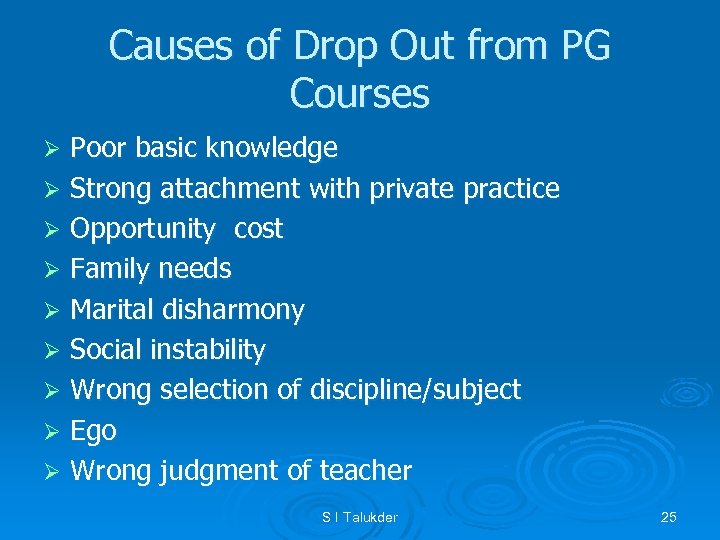 Causes of Drop Out from PG Courses

➢ Poor basic knowledge
➢ Strong attachment with private practice
➢ Opportunity cost
➢ Family needs
➢ Marital disharmony
➢ Social instability
➢ Wrong selection of discipline/subject
➢ Ego
➢ Wrong judgment of teacher

S I Talukder

25